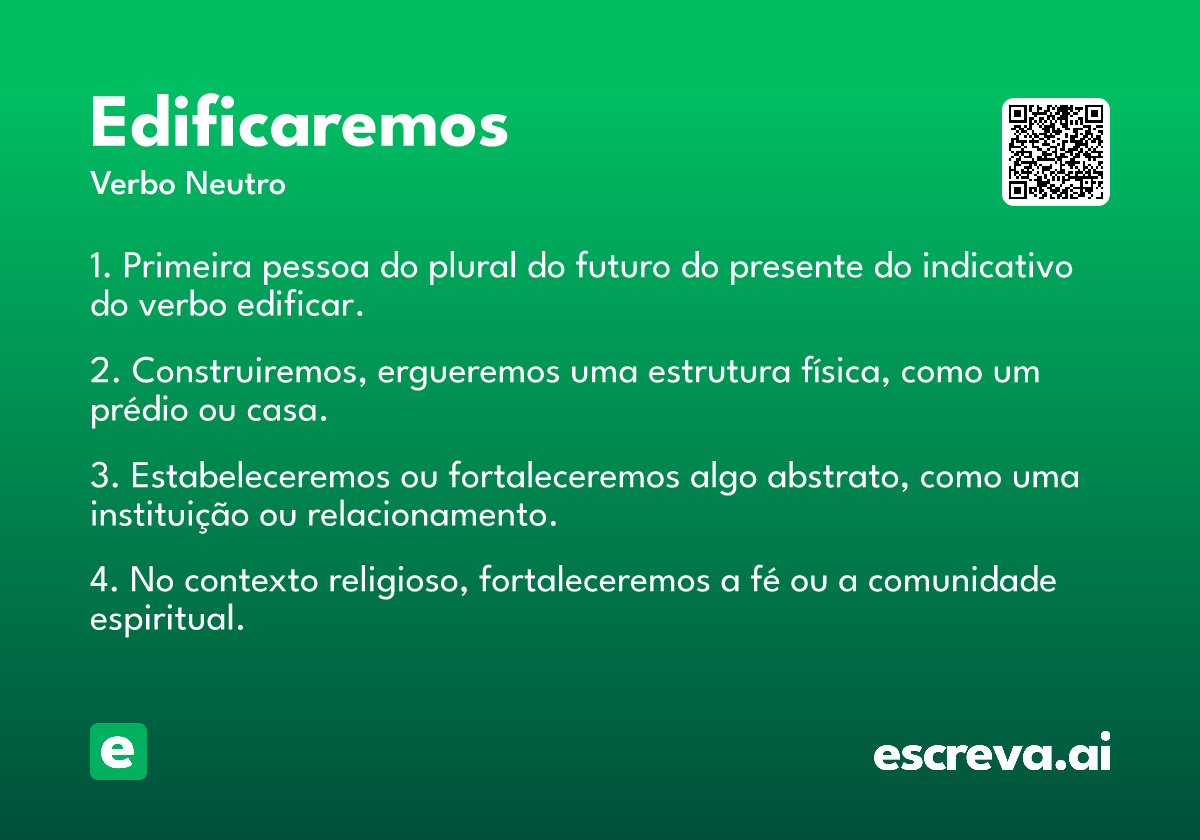 Edificaremos

Verbo Neutro

1. Primeira pessoa do plural do futuro do presente do indicativo do verbo edificar.

2. Construiremos, ergueremos uma estrutura física, como um prédio ou casa.

3. Estabeleceremos ou fortaleceremos algo abstrato, como uma instituição ou relacionamento.

4. No contexto religioso, fortaleceremos a fé ou a comunidade espiritual.

e

escreva.ai